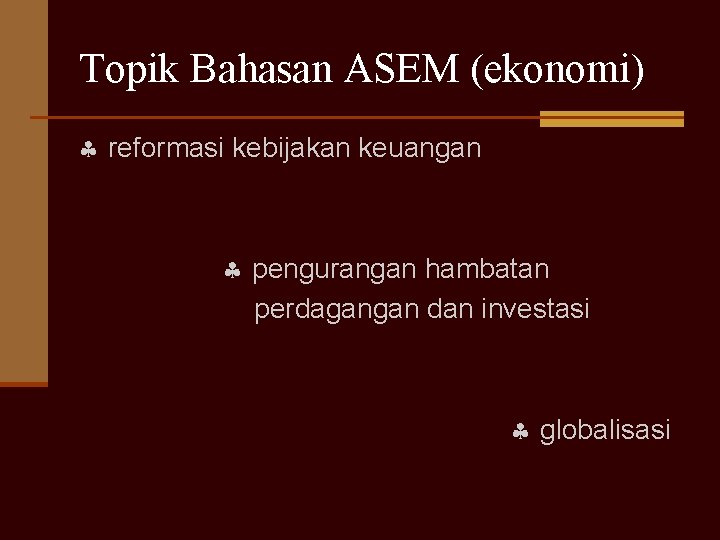 Topik Bahasan ASEM (ekonomi)

♣ reformasi kebijakan keuangan

♣ pengurangan hambatan perdagangan dan investasi

♣ globalisasi